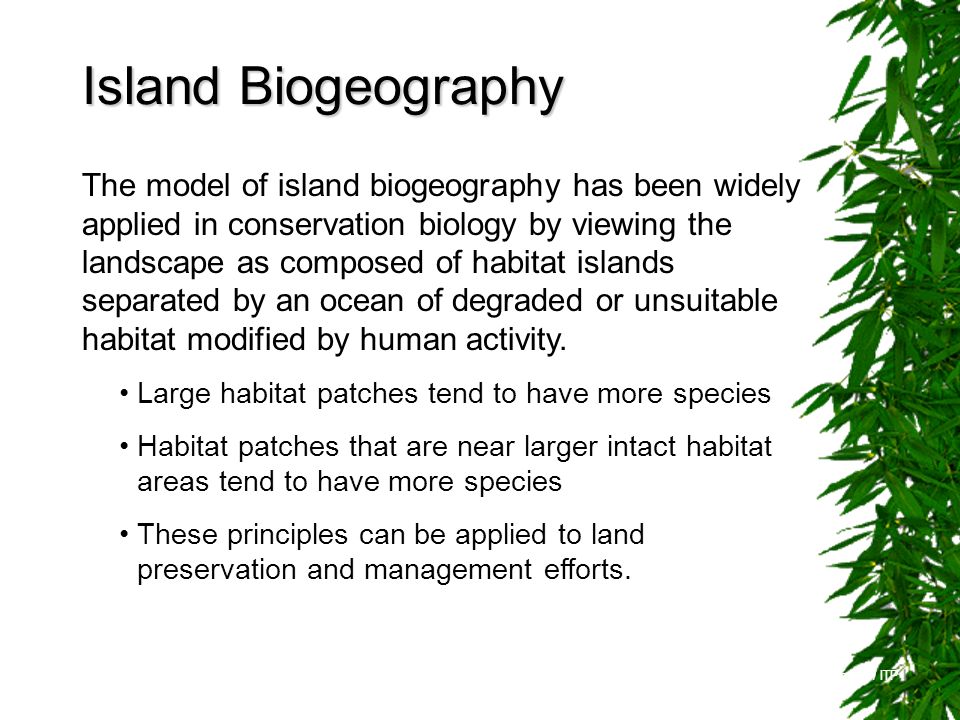 Island Biogeography

The model of island biogeography has been widely applied in conservation biology by viewing the landscape as composed of habitat islands separated by an ocean of degraded or unsuitable habitat modified by human activity.

• Large habitat patches tend to have more species

• Habitat patches that are near larger intact habitat areas tend to have more species

• These principles can be applied to land preservation and management efforts.